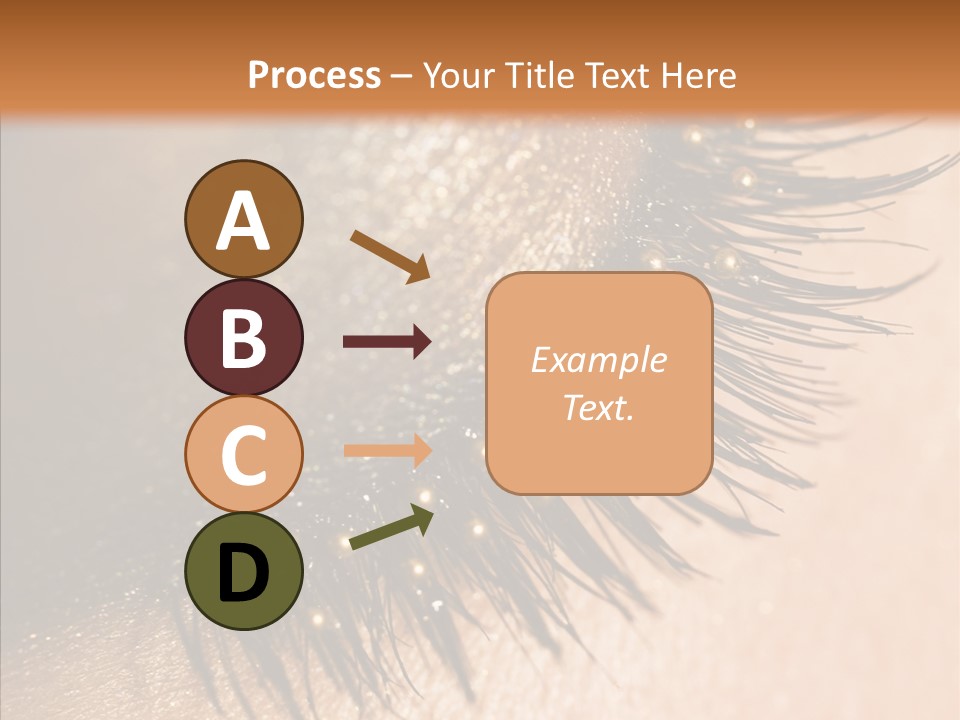 Process – Your Title Text Here

A

B

C

D

Example Text.